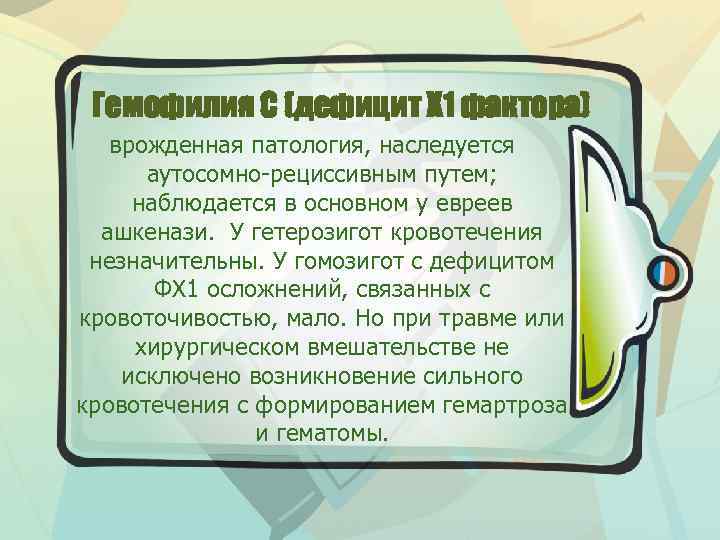 Гемофилия С (дефицит Х1 фактора)

врожденная патология, наследуется аутосомно-рециссивным путем; наблюдается в основном у евреев ашкенази. У гетерозигот кровотечения незначительны. У гомозигот с дефицитом ФХ1 осложнений, связанных с кровоточивостью, мало. Но при травме или хирургическом вмешательстве не исключено возникновение сильного кровотечения с формированием гемартроза и гематомы.